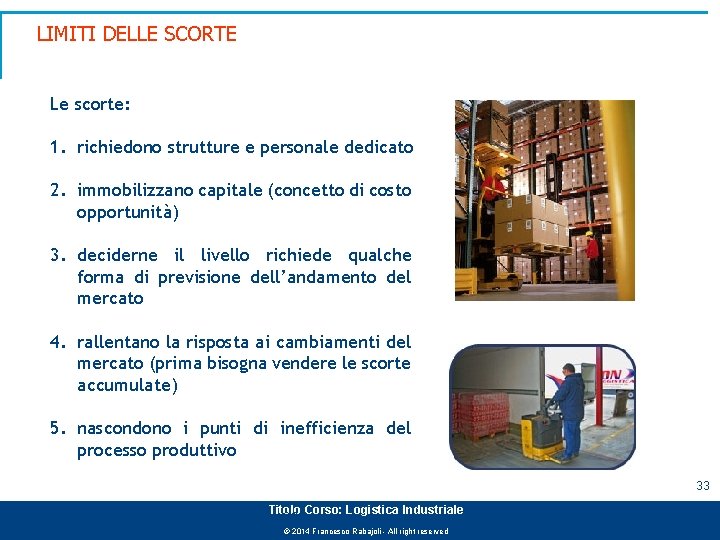 LIMITI DELLE SCORTE

Le scorte:

1. richiedono strutture e personale dedicato

2. immobilizzano capitale (concetto di costo opportunità)

3. deciderne il livello richiede qualche forma di previsione dell'andamento del mercato

4. rallentano la risposta ai cambiamenti del mercato (prima bisogna vendere le scorte accumulate)

5. nascondono i punti di inefficienza del processo produttivo

33

Titolo Corso: Logistica Industriale

© 2014 Francesco Rabajoli - All right reserved